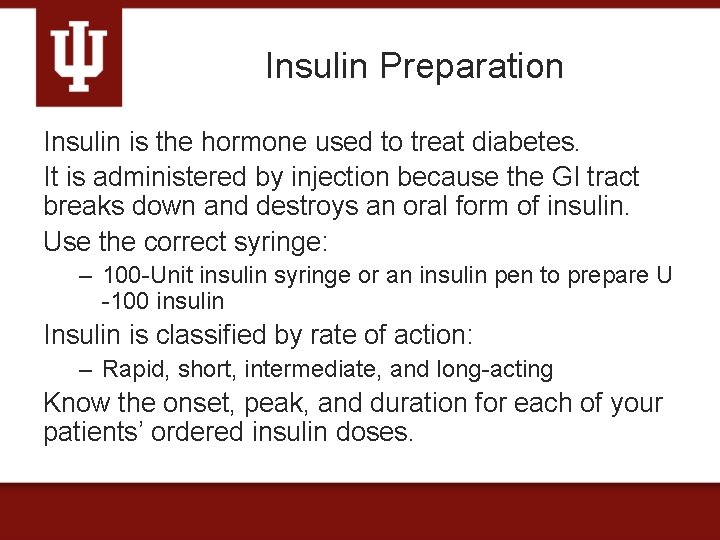 Insulin Preparation

Insulin is the hormone used to treat diabetes.

It is administered by injection because the GI tract breaks down and destroys an oral form of insulin.

Use the correct syringe:

– 100-Unit insulin syringe or an insulin pen to prepare U -100 insulin

Insulin is classified by rate of action:

– Rapid, short, intermediate, and long-acting

Know the onset, peak, and duration for each of your patients' ordered insulin doses.